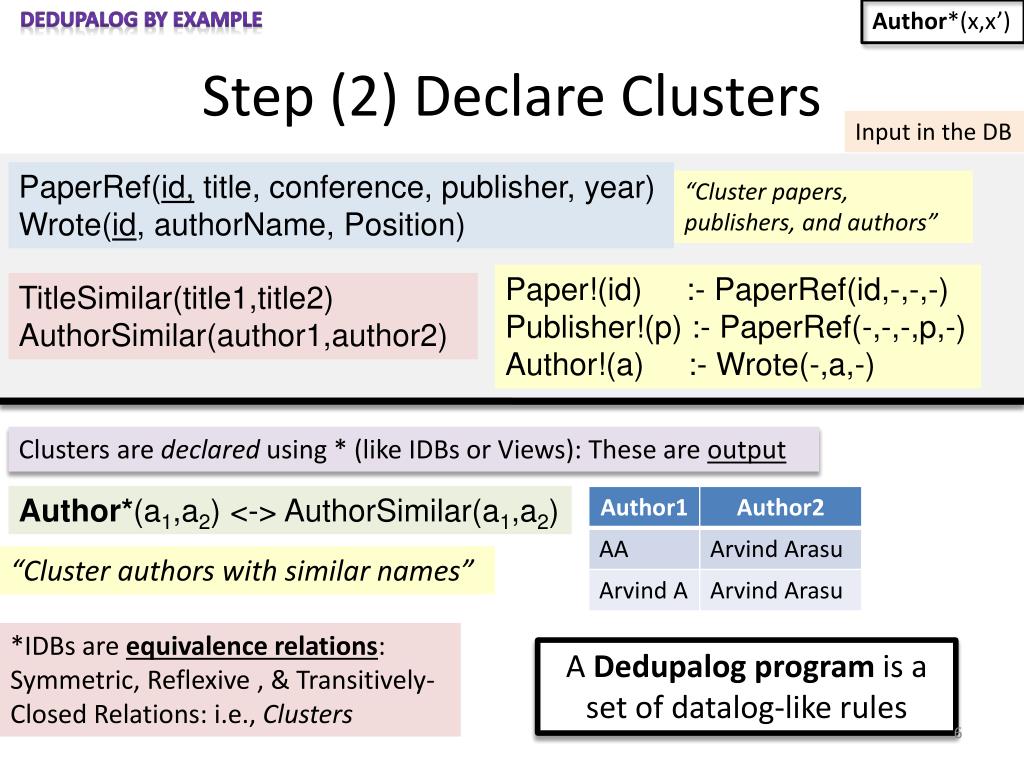 DEDUPALOG BY EXAMPLE

Author*(x,x')

Step (2) Declare Clusters

Input in the DB

PaperRef(id, title, conference, publisher, year)
Wrote(id, authorName, Position)

"Cluster papers, publishers, and authors"

TitleSimilar(title1,title2)
AuthorSimilar(author1,author2)

Paper!(id) :- PaperRef(id,-,-,-)
Publisher!(p) :- PaperRef(-,-,-,p,-)
Author!(a) :- Wrote(-,a,-)

Clusters are declared using * (like IDBs or Views): These are output

Author*($a_1$,$a_2$) <-> AuthorSimilar($a_1$,$a_2$)

"Cluster authors with similar names"

| Author1 | Author2 |
|---|---|
| AA | Arvind Arasu |
| Arvind A | Arvind Arasu |

*IDBs are equivalence relations: Symmetric, Reflexive , & Transitively-Closed Relations: i.e., Clusters

A Dedupalog program is a set of datalog-like rules

8